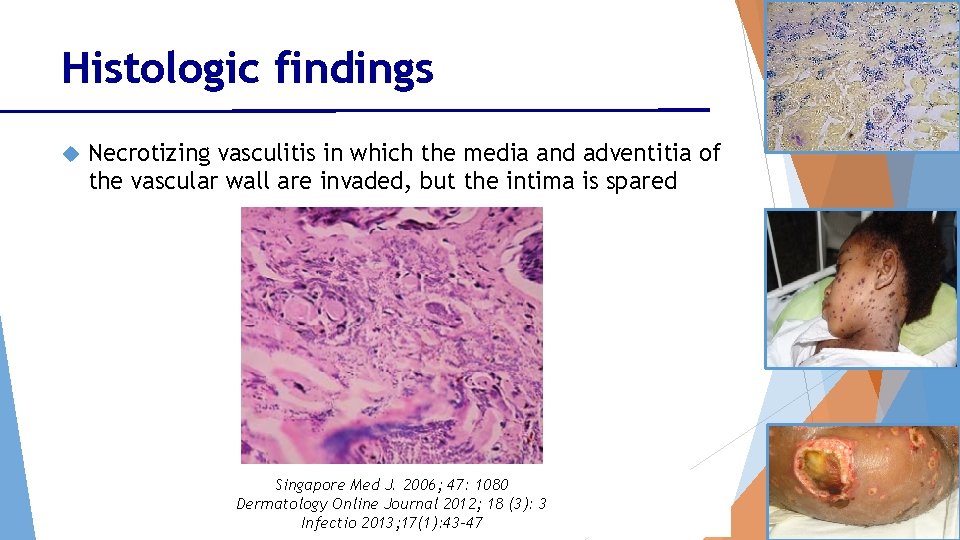 Histologic findings

Necrotizing vasculitis in which the media and adventitia of the vascular wall are invaded, but the intima is spared

Singapore Med J. 2006; 47: 1080
Dermatology Online Journal 2012; 18 (3): 3
Infectio 2013;17(1):43-47